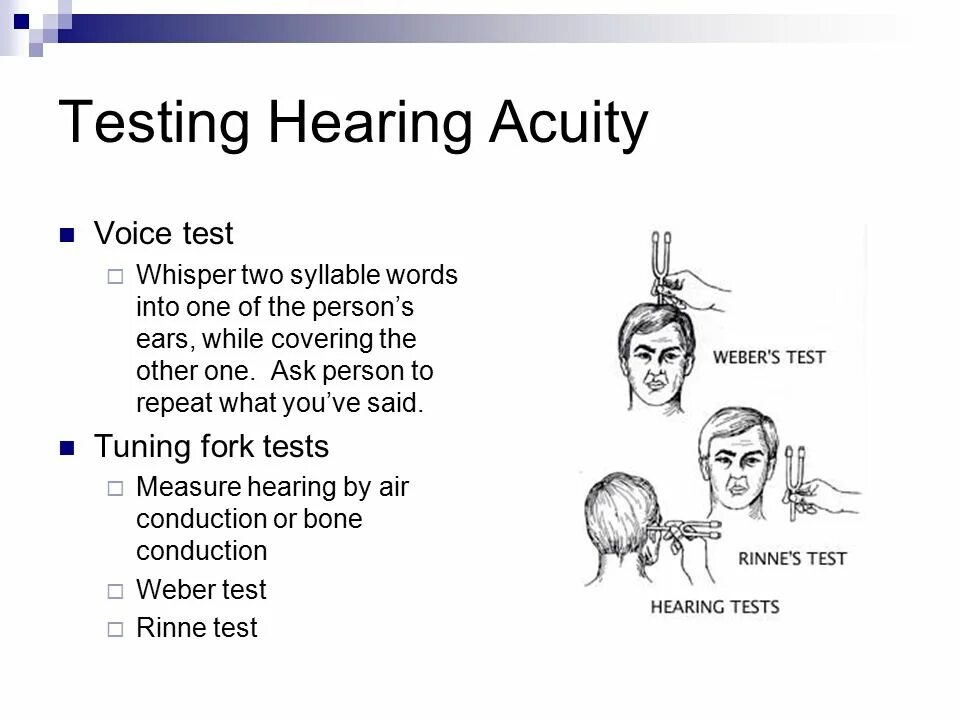 Testing Hearing Acuity

Voice test

Whisper two syllable words into one of the person's ears, while covering the other one. Ask person to repeat what you've said.

Tuning fork tests

Measure hearing by air conduction or bone conduction

Weber test

Rinne test

WEBER'S TEST

RINNE'S TEST

HEARING TESTS